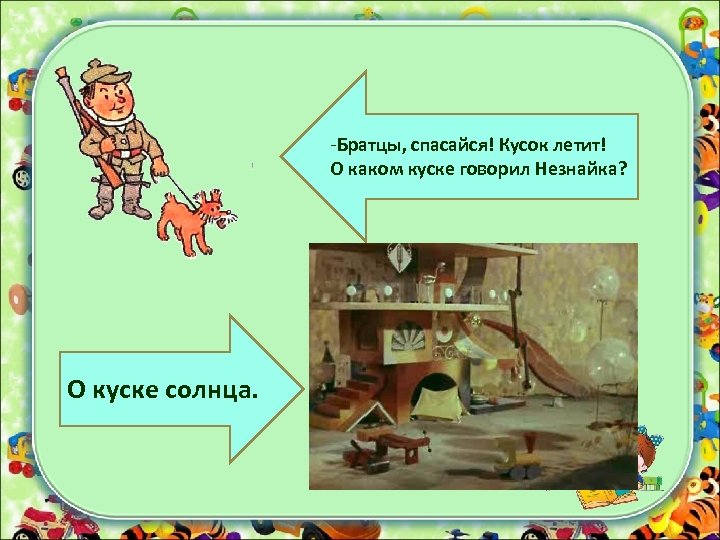 -Братцы, спасайся! Кусок летит!
О каком куске говорил Незнайка?

О куске солнца.